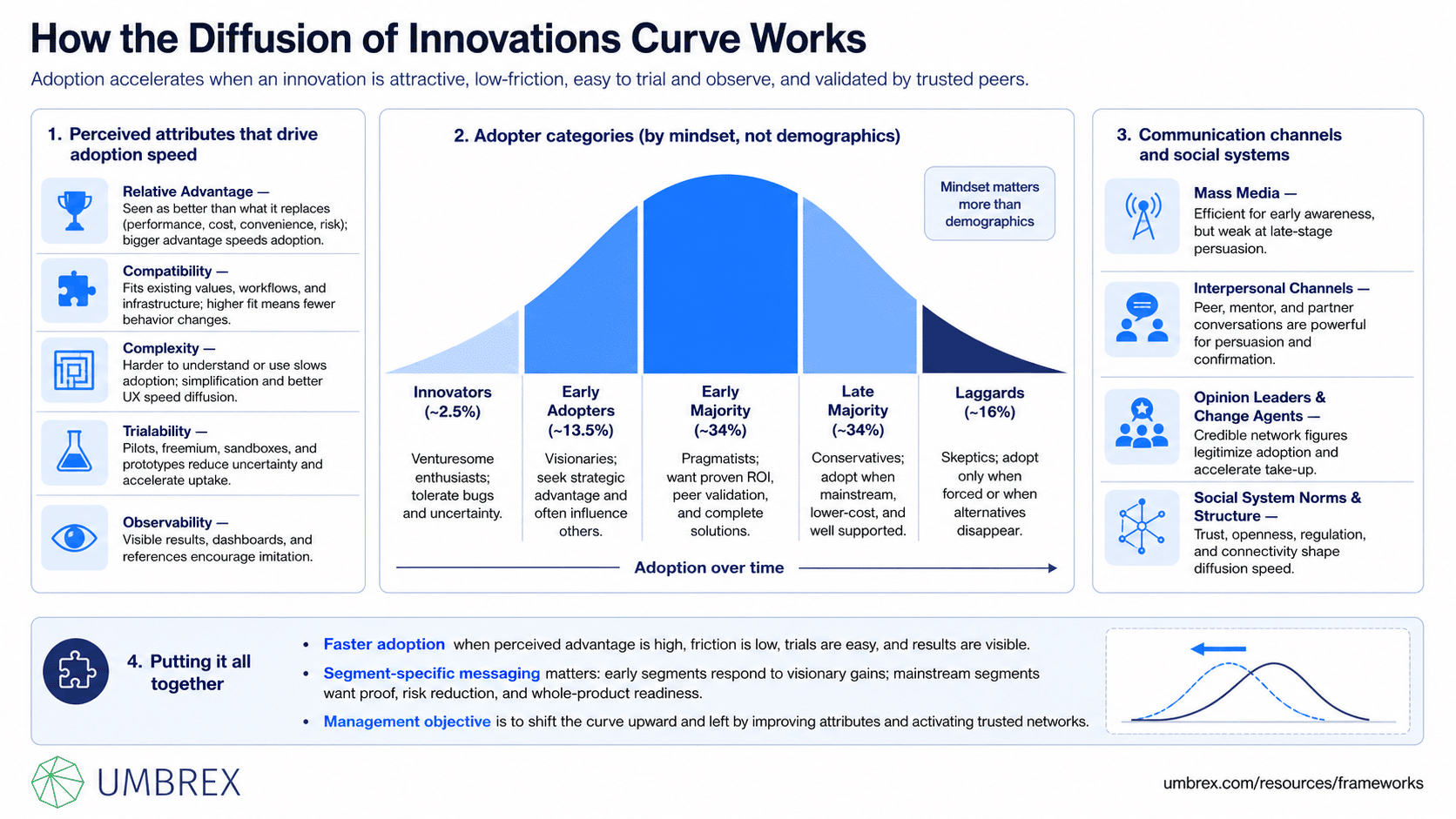 How the Diffusion of Innovations Curve Works

Adoption accelerates when an innovation is attractive, low-friction, easy to trial and observe, and validated by trusted peers.

1. Perceived attributes that drive adoption speed

Relative Advantage — Seen as better than what it replaces (performance, cost, convenience, risk); bigger advantage speeds adoption.

Compatibility — Fits existing values, workflows, and infrastructure; higher fit means fewer behavior changes.

Complexity — Harder to understand or use slows adoption; simplification and better UX speed diffusion.

Trialability — Pilots, freemium, sandboxes, and prototypes reduce uncertainty and accelerate uptake.

Observability — Visible results, dashboards, and references encourage imitation.

2. Adopter categories (by mindset, not demographics)

Mindset matters more than demographics

Innovators (~2.5%)
Venturesome enthusiasts; tolerate bugs and uncertainty.

Early Adopters (~13.5%)
Visionaries; seek strategic advantage and often influence others.

Early Majority (~34%)
Pragmatists; want proven ROI, peer validation, and complete solutions.

Late Majority (~34%)
Conservatives; adopt when mainstream, lower-cost, and well supported.

Laggards (~16%)
Skeptics; adopt only when forced or when alternatives disappear.

Adoption over time

3. Communication channels and social systems

Mass Media — Efficient for early awareness, but weak at late-stage persuasion.

Interpersonal Channels — Peer, mentor, and partner conversations are powerful for persuasion and confirmation.

Opinion Leaders & Change Agents — Credible network figures legitimize adoption and accelerate take-up.

Social System Norms & Structure — Trust, openness, regulation, and connectivity shape diffusion speed.

4. Putting it all together

• Faster adoption when perceived advantage is high, friction is low, trials are easy, and results are visible.
• Segment-specific messaging matters: early segments respond to visionary gains; mainstream segments want proof, risk reduction, and whole-product readiness.
• Management objective is to shift the curve upward and left by improving attributes and activating trusted networks.

UMBREX

umbrex.com/resources/frameworks